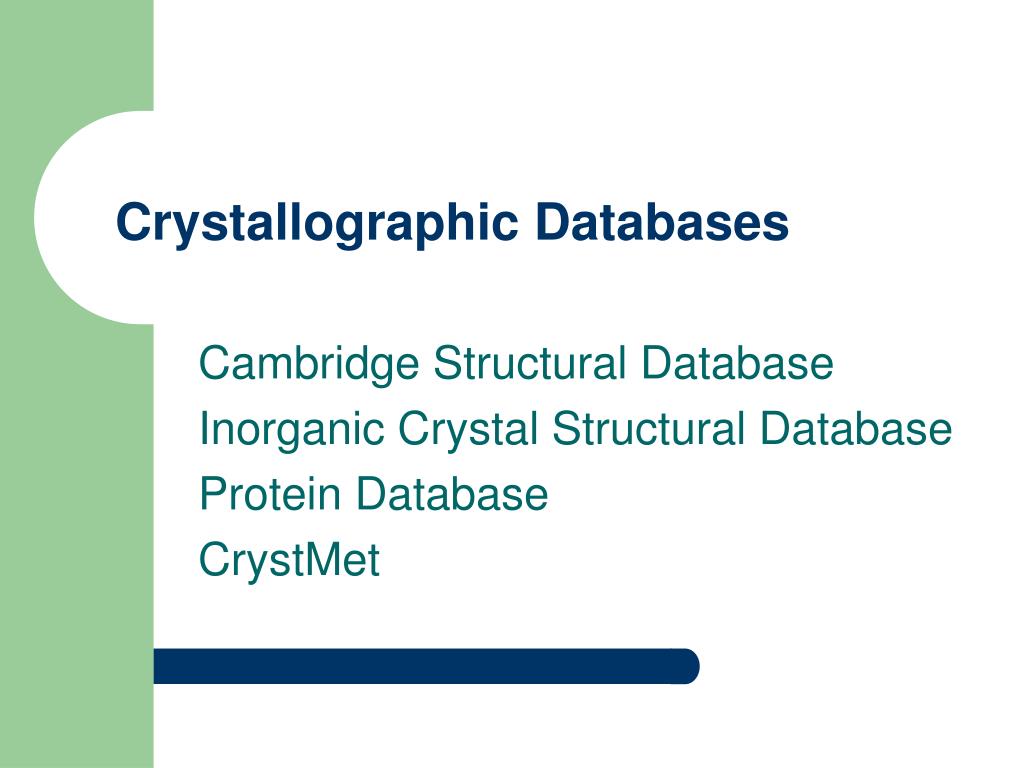 Crystallographic Databases

Cambridge Structural Database
Inorganic Crystal Structural Database
Protein Database
CrystMet